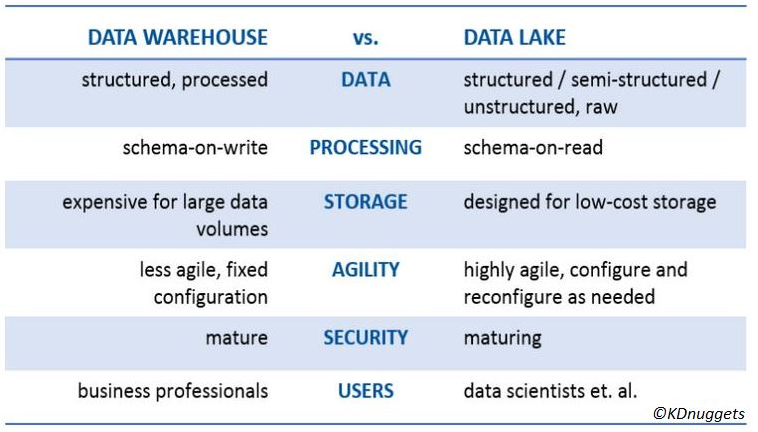 | DATA WAREHOUSE | vs. | DATA LAKE |
|---|---|---|
| structured, processed | DATA | structured / semi-structured / unstructured, raw |
| schema-on-write | PROCESSING | schema-on-read |
| expensive for large data volumes | STORAGE | designed for low-cost storage |
| less agile, fixed configuration | AGILITY | highly agile, configure and reconfigure as needed |
| mature | SECURITY | maturing |
| business professionals | USERS | data scientists et. al. |

©KDnuggets